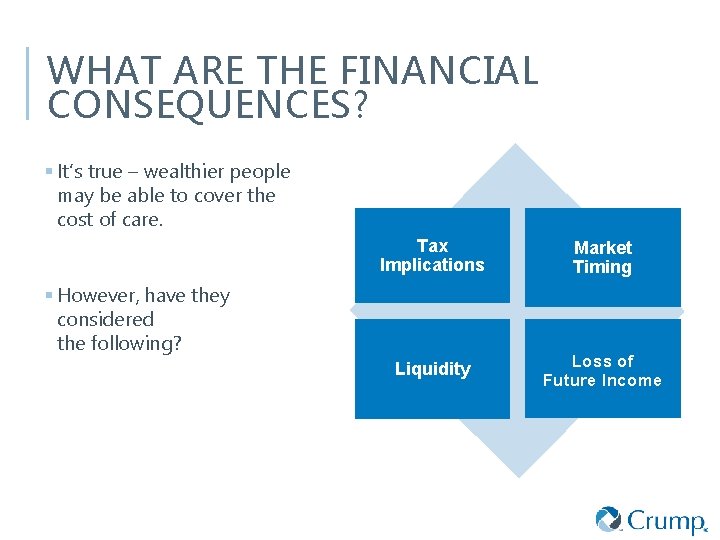 WHAT ARE THE FINANCIAL CONSEQUENCES?

▪ It's true – wealthier people may be able to cover the cost of care.

▪ However, have they considered the following?

Tax Implications

Market Timing

Liquidity

Loss of Future Income

Crump.